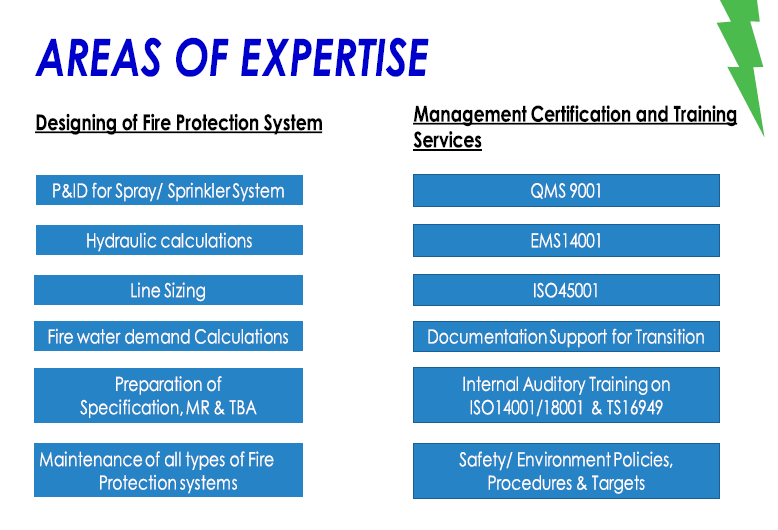 AREAS OF EXPERTISE

Designing of Fire Protection System

P&ID for Spray/ Sprinkler System

Hydraulic calculations

Line Sizing

Fire water demand Calculations

Preparation of Specification, MR & TBA

Maintenance of all types of Fire Protection systems

Management Certification and Training Services

QMS 9001

EMS14001

ISO45001

Documentation Support for Transition

Internal Auditory Training on ISO14001/18001 & TS16949

Safety/ Environment Policies, Procedures & Targets